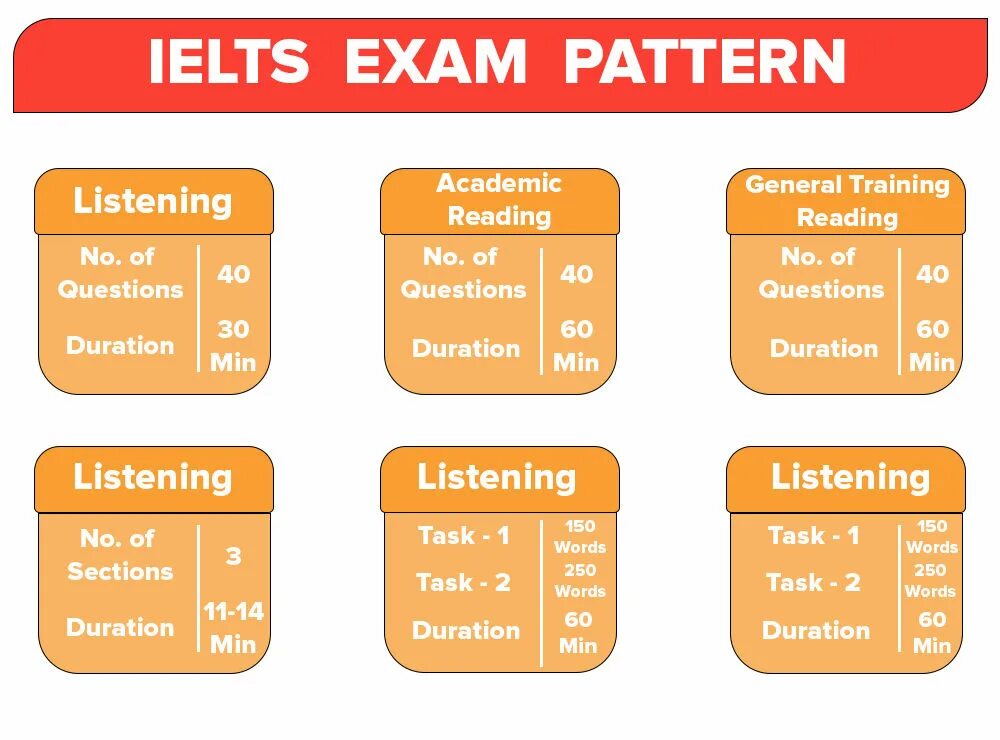 IELTS EXAM PATTERN

Listening

| No. of Questions | 40 |
|---|---|
| Duration | 30 Min |

Academic Reading

| No. of Questions | 40 |
|---|---|
| Duration | 60 Min |

General Training Reading

| No. of Questions | 40 |
|---|---|
| Duration | 60 Min |

Listening

| No. of Sections | 3 |
|---|---|
| Duration | 11-14 Min |

Listening

| Task - 1 | 150 Words |
|---|---|
| Task - 2 | 250 Words |
| Duration | 60 Min |

Listening

| Task - 1 | 150 Words |
|---|---|
| Task - 2 | 250 Words |
| Duration | 60 Min |